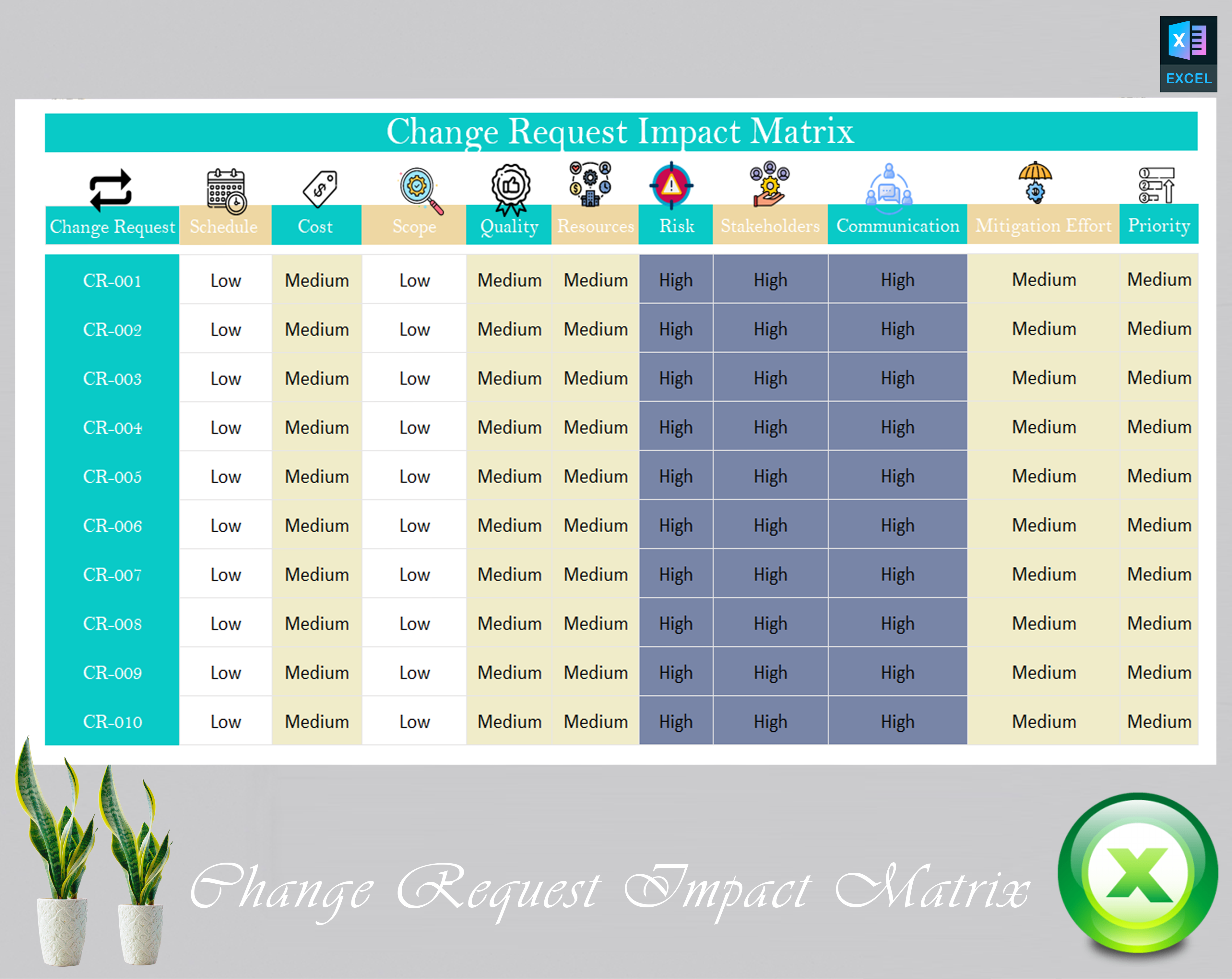 EXCEL

Change Request Impact Matrix

| Change Request | Schedule | Cost | Scope | Quality | Resources | Risk | Stakeholders | Communication | Mitigation Effort | Priority |
|---|---|---|---|---|---|---|---|---|---|---|
| CR-001 | Low | Medium | Low | Medium | Medium | High | High | High | Medium | Medium |
| CR-002 | Low | Medium | Low | Medium | Medium | High | High | High | Medium | Medium |
| CR-003 | Low | Medium | Low | Medium | Medium | High | High | High | Medium | Medium |
| CR-004 | Low | Medium | Low | Medium | Medium | High | High | High | Medium | Medium |
| CR-005 | Low | Medium | Low | Medium | Medium | High | High | High | Medium | Medium |
| CR-006 | Low | Medium | Low | Medium | Medium | High | High | High | Medium | Medium |
| CR-007 | Low | Medium | Low | Medium | Medium | High | High | High | Medium | Medium |
| CR-008 | Low | Medium | Low | Medium | Medium | High | High | High | Medium | Medium |
| CR-009 | Low | Medium | Low | Medium | Medium | High | High | High | Medium | Medium |
| CR-010 | Low | Medium | Low | Medium | Medium | High | High | High | Medium | Medium |

Change Request Impact Matrix